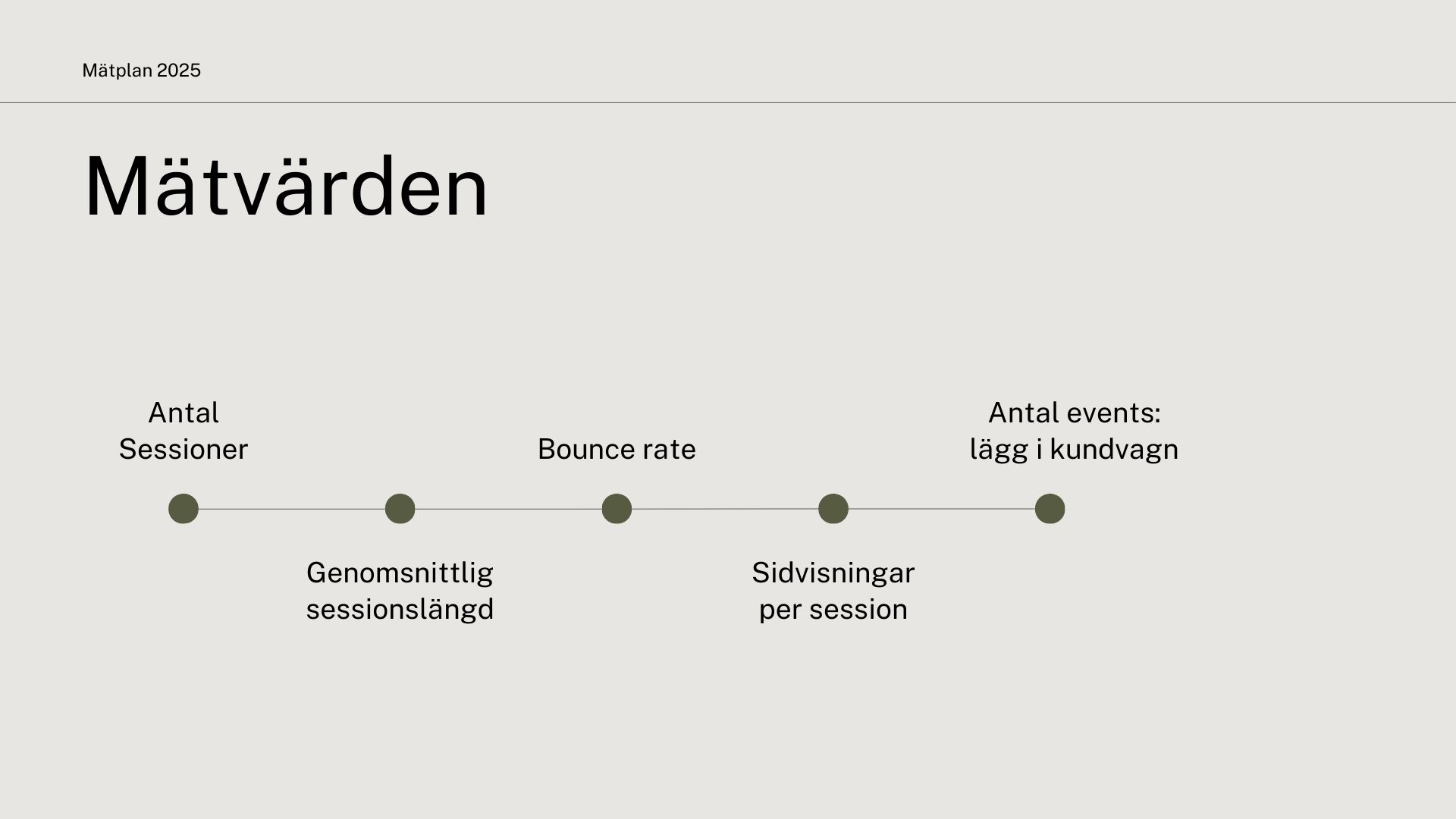 Mätplan 2025

Mätvärden

Antal Sessioner

Genomsnittlig sessionslängd

Bounce rate

Sidvisningar per session

Antal events: lägg i kundvagn